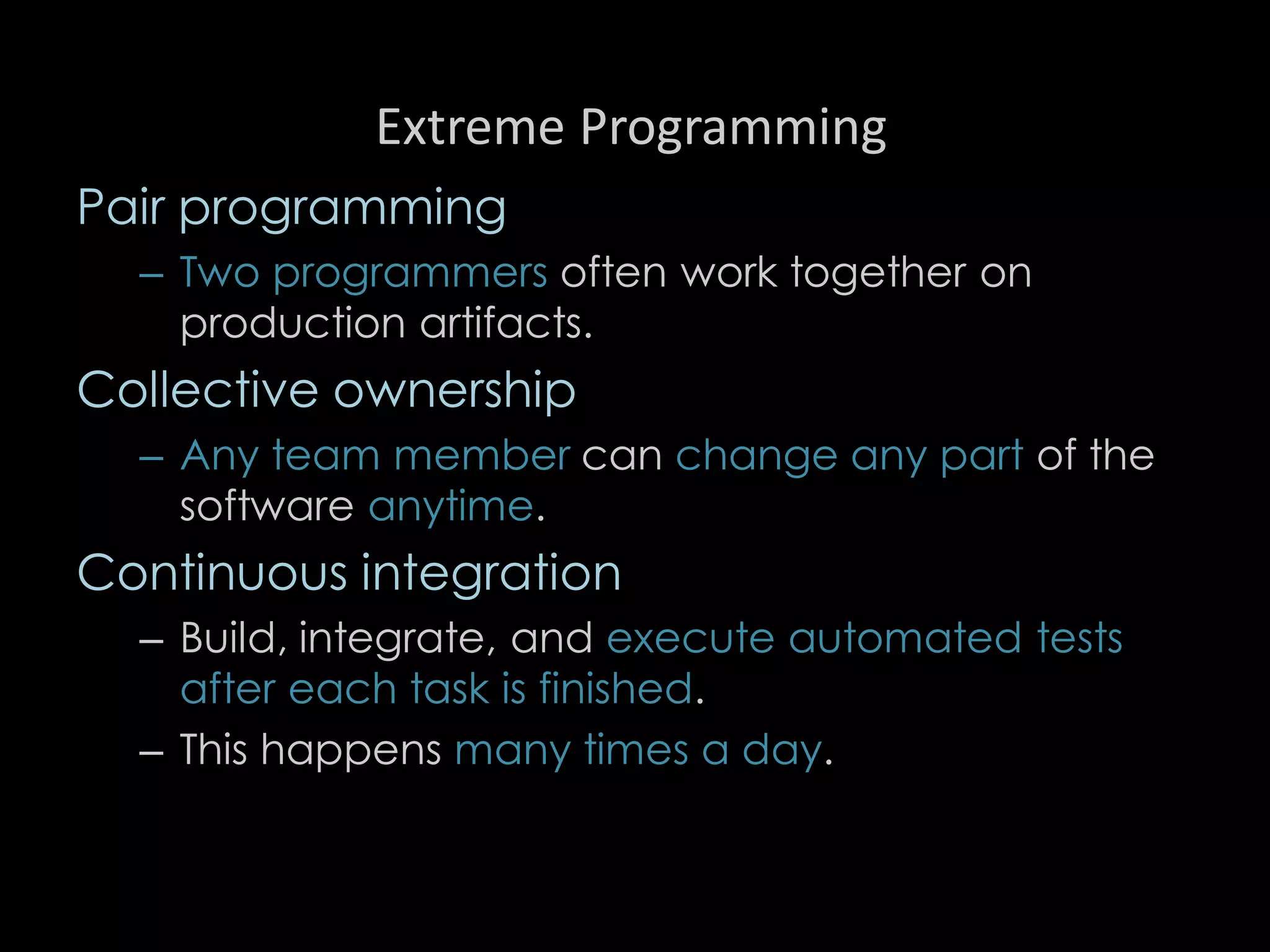 Extreme Programming

Pair programming

– Two programmers often work together on production artifacts.

Collective ownership

– Any team member can change any part of the software anytime.

Continuous integration

– Build, integrate, and execute automated tests after each task is finished.

– This happens many times a day.